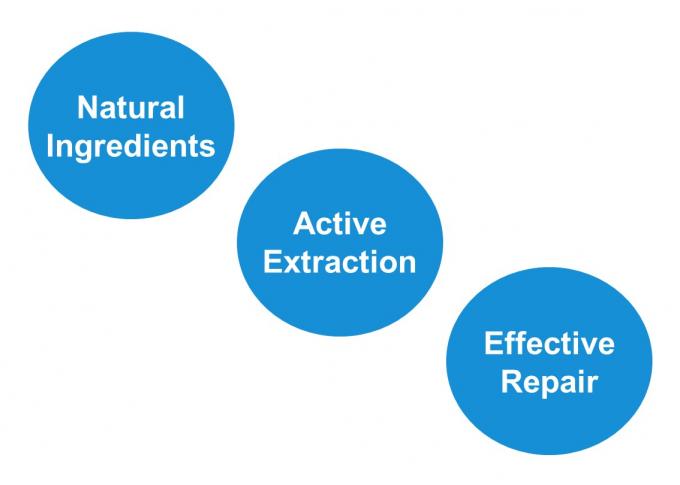 Natural Ingredients

Active Extraction

Effective Repair